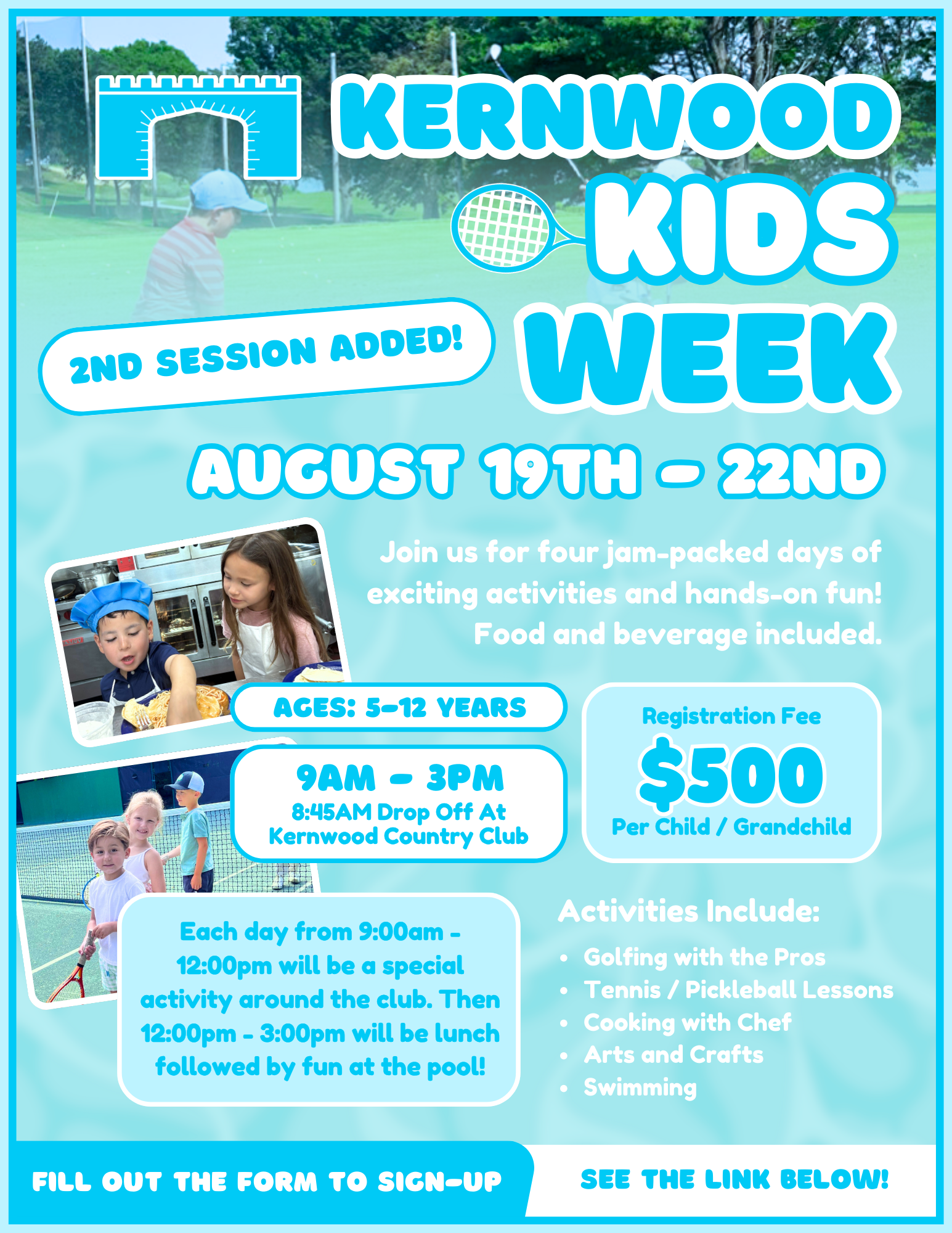 KERNWOOD KIDS WEEK

2ND SESSION ADDED!

AUGUST 19TH - 22ND

Join us for four jam-packed days of exciting activities and hands-on fun! Food and beverage included.

AGES: 5-12 YEARS

9AM - 3PM
8:45AM Drop Off At Kernwood Country Club

Registration Fee
$500
Per Child / Grandchild

Each day from 9:00am - 12:00pm will be a special activity around the club. Then 12:00pm - 3:00pm will be lunch followed by fun at the pool!

Activities Include:
• Golfing with the Pros
• Tennis / Pickleball Lessons
• Cooking with Chef
• Arts and Crafts
• Swimming

FILL OUT THE FORM TO SIGN-UP

SEE THE LINK BELOW!